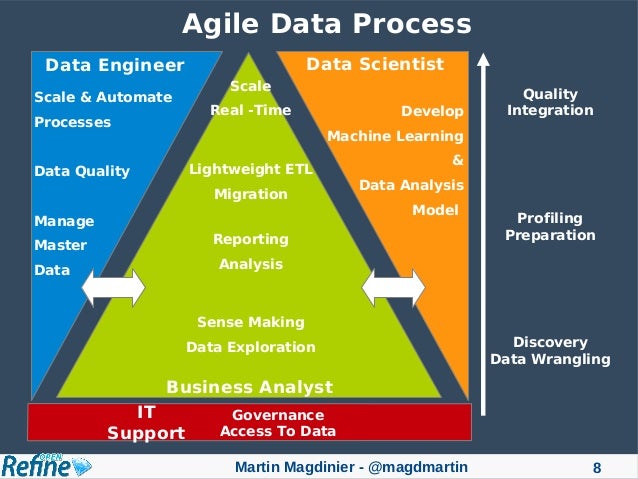 Agile Data Process

Data Engineer

Scale & Automate Processes

Data Quality

Manage Master Data

Scale
Real -Time

Lightweight ETL
Migration

Reporting
Analysis

Sense Making
Data Exploration

Business Analyst

Data Scientist

Develop
Machine Learning
&
Data Analysis
Model

Quality
Integration

Profiling
Preparation

Discovery
Data Wrangling

IT Support

Governance
Access To Data

OPEN Refine

Martin Magdinier - @magdmartin

8